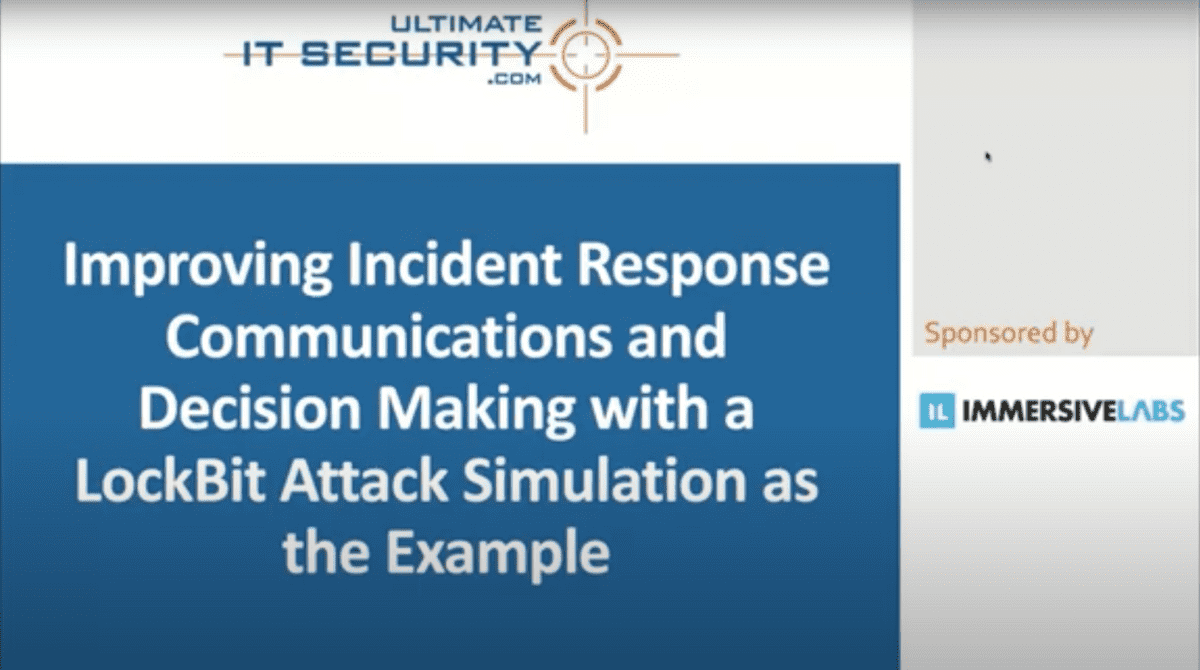 ULTIMATE
IT SECURITY
.COM

Improving Incident Response Communications and Decision Making with a LockBit Attack Simulation as the Example

Sponsored by

IL IMMERSIVELABS